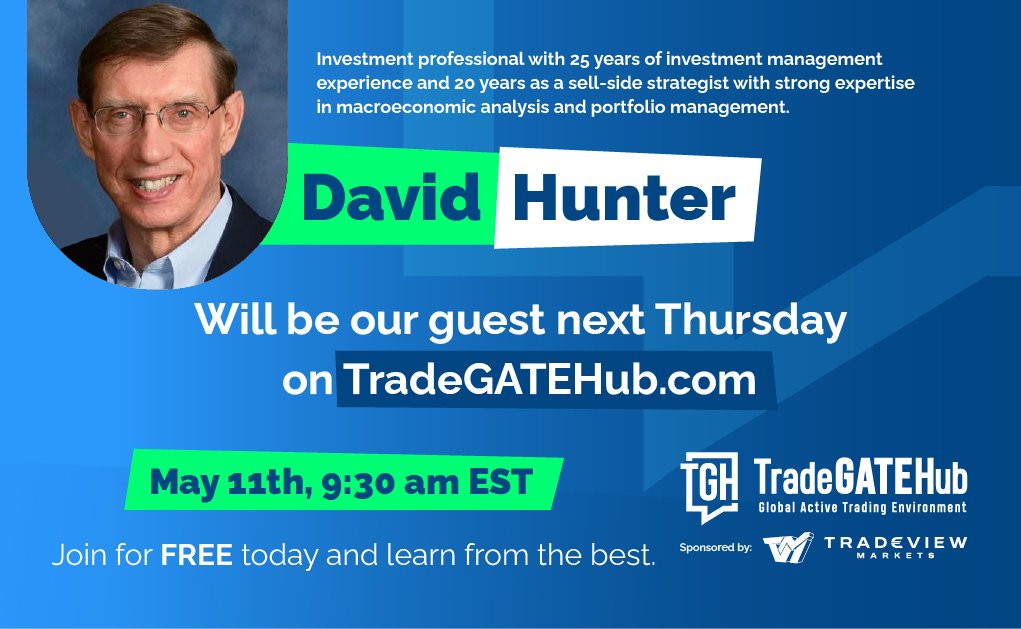 Investment professional with 25 years of investment management experience and 20 years as a sell-side strategist with strong expertise in macroeconomic analysis and portfolio management.

David Hunter

Will be our guest next Thursday on TradeGATEHub.com

May 11th, 9:30 am EST

Join for FREE today and learn from the best.

TGH TradeGATEHub
Global Active Trading Environment

Sponsored by: TRADEVIEW MARKETS